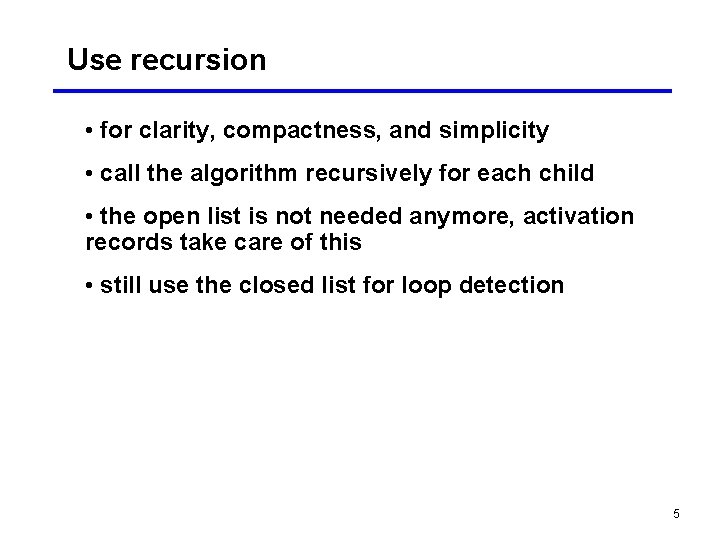 Use recursion

• for clarity, compactness, and simplicity

• call the algorithm recursively for each child

• the open list is not needed anymore, activation records take care of this

• still use the closed list for loop detection

5